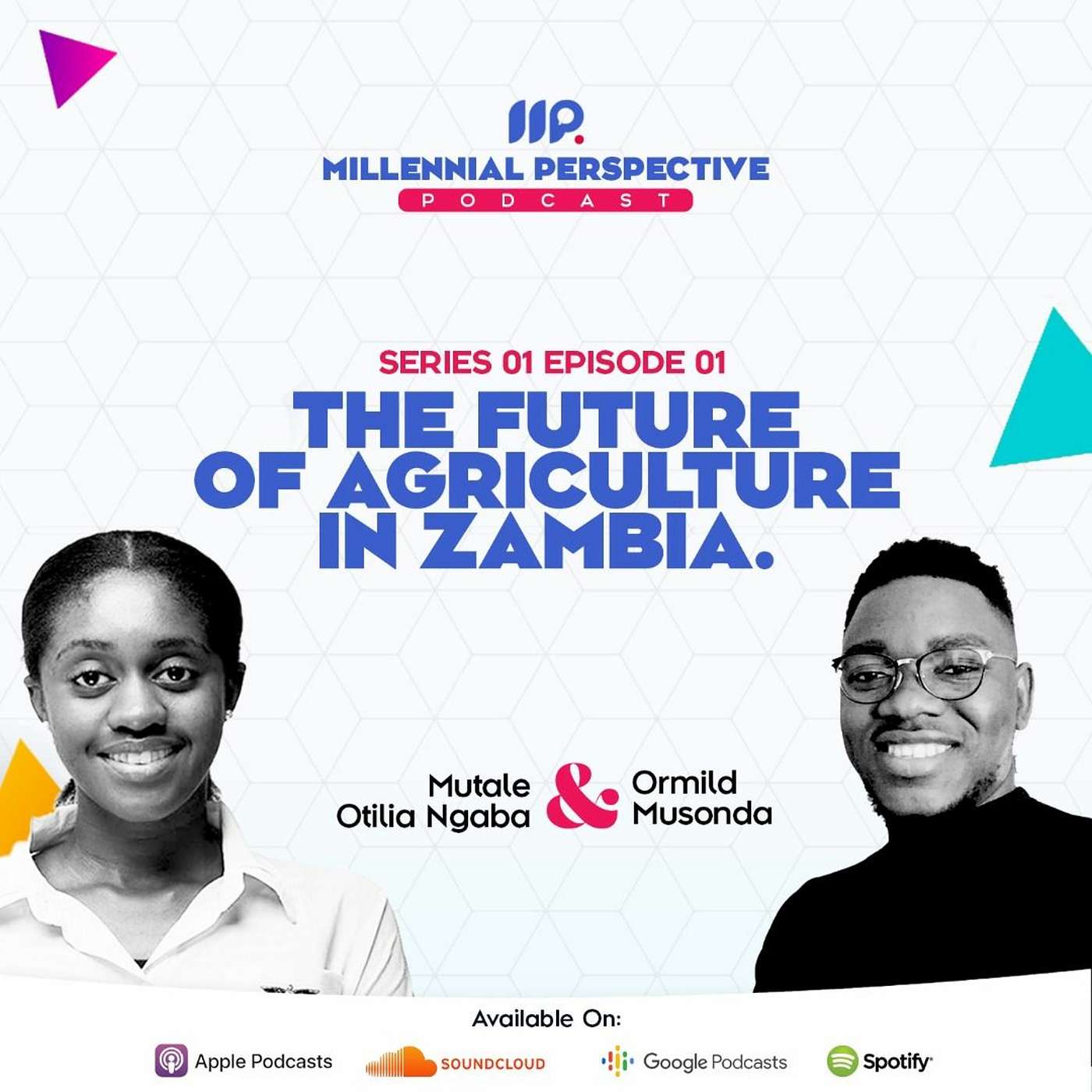 MP.
MILLENNIAL PERSPECTIVE
PODCAST

SERIES 01 EPISODE 01
THE FUTURE OF AGRICULTURE IN ZAMBIA.

Mutale Otilia Ngaba & Ormild Musonda

Available On:
Apple Podcasts
SOUNDCLOUD
Google Podcasts
Spotify